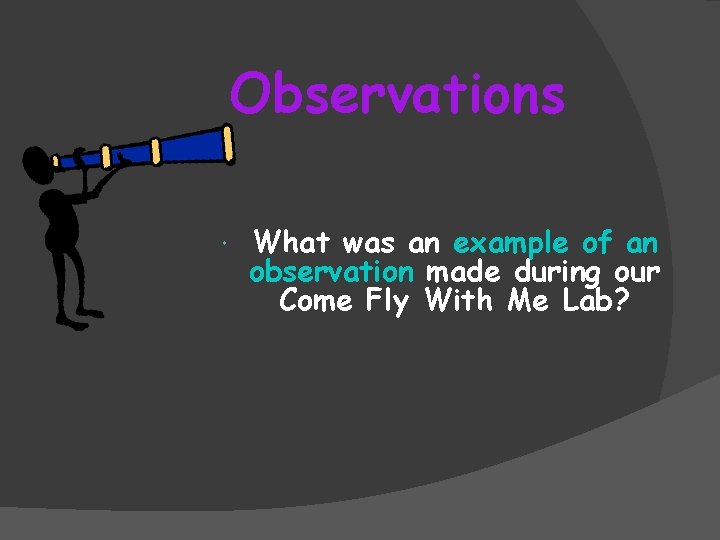 Observations

What was an example of an observation made during our Come Fly With Me Lab?